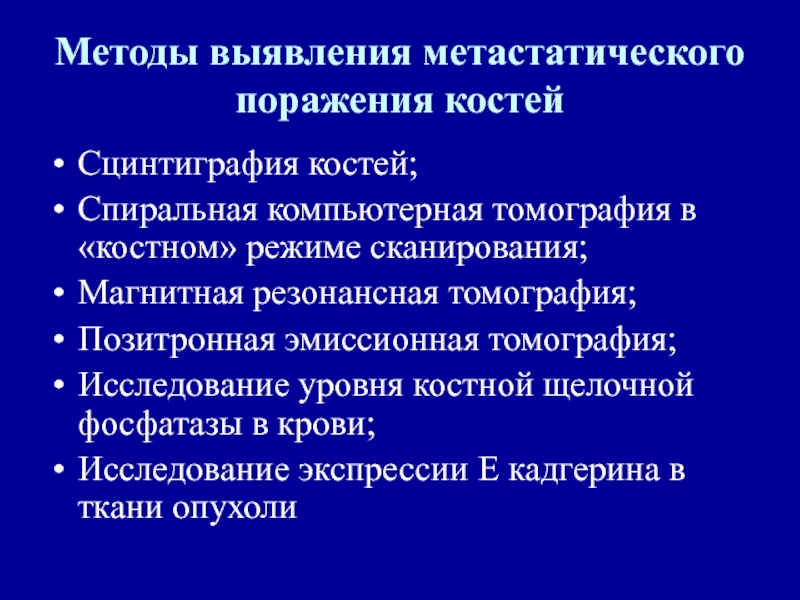 Методы выявления метастатического поражения костей

• Сцинтиграфия костей;
• Спиральная компьютерная томография в «костном» режиме сканирования;
• Магнитная резонансная томография;
• Позитронная эмиссионная томография;
• Исследование уровня костной щелочной фосфатазы в крови;
• Исследование экспрессии Е кадгерина в ткани опухоли